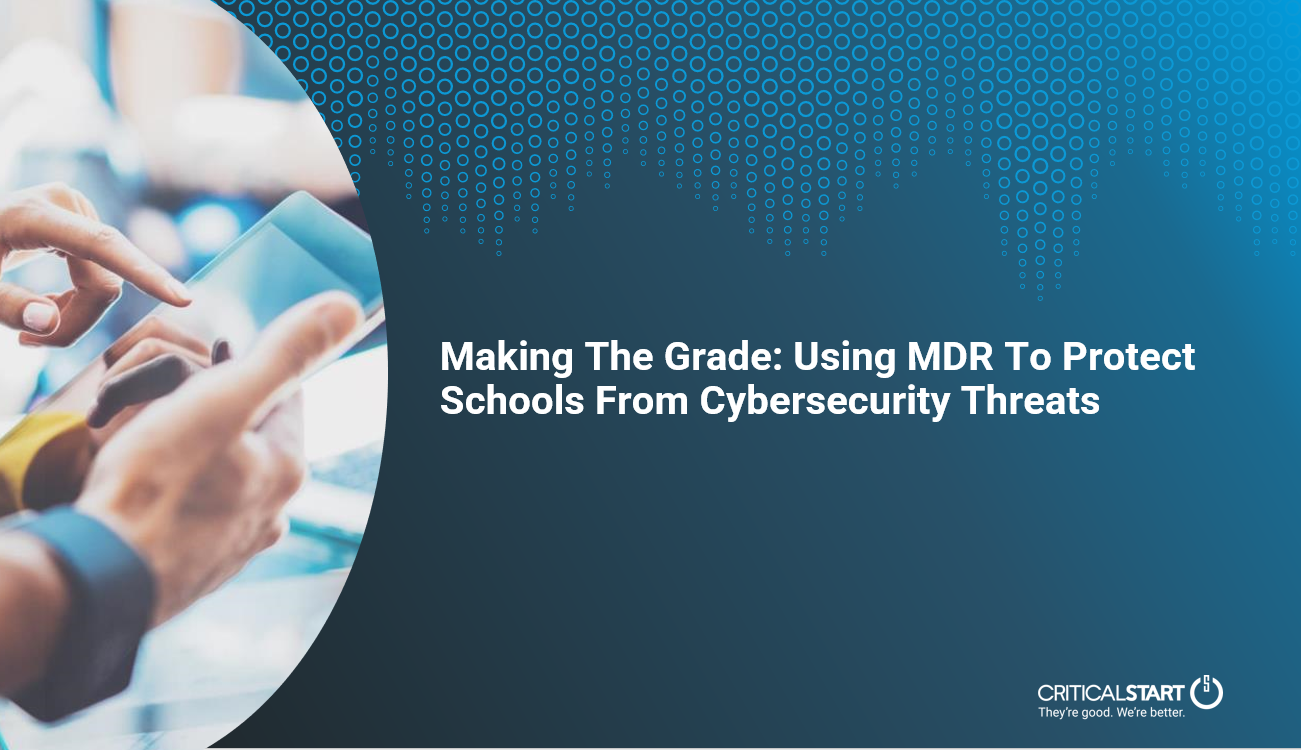 Making The Grade: Using MDR To Protect Schools From Cybersecurity Threats

CRITICALSTART
They're good. We're better.